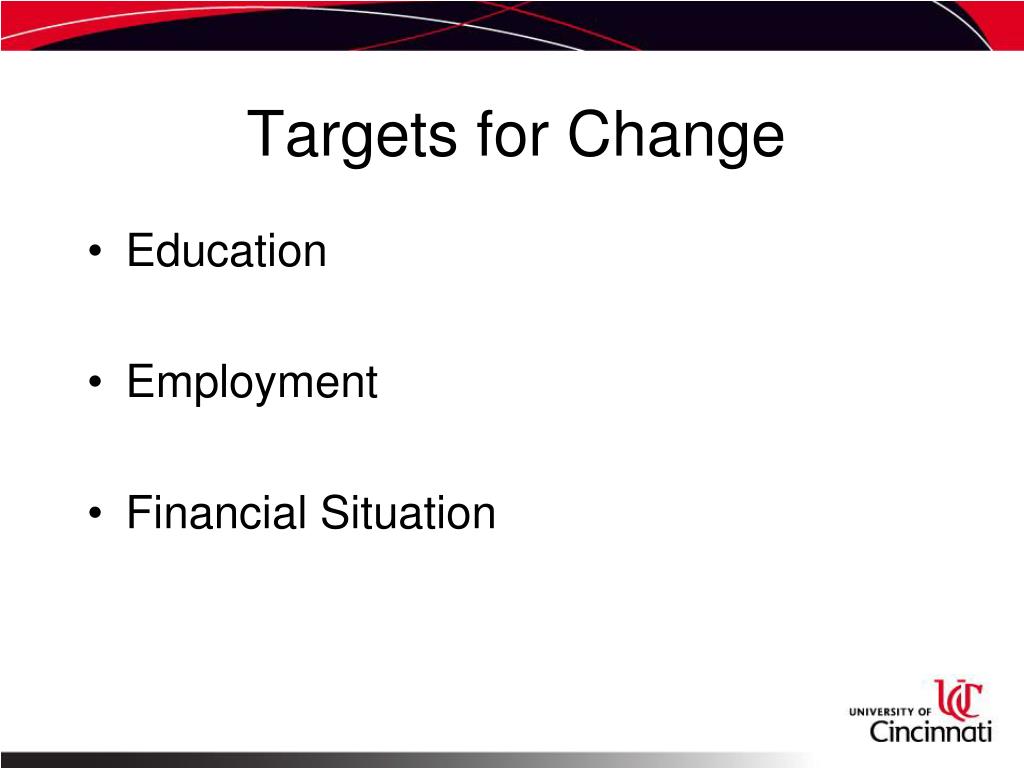 Targets for Change

• Education

• Employment

• Financial Situation

UNIVERSITY OF UC Cincinnati